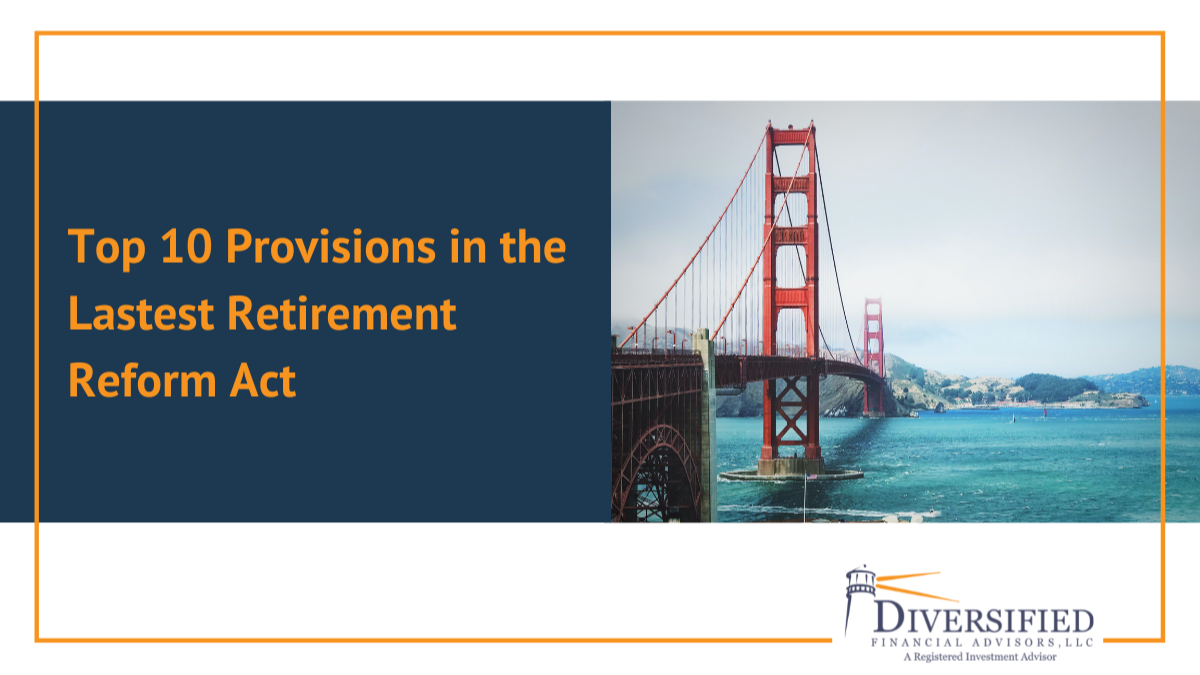 Top 10 Provisions in the Lastest Retirement Reform Act

DIVERSIFIED
FINANCIAL ADVISORS, LLC
A Registered Investment Advisor